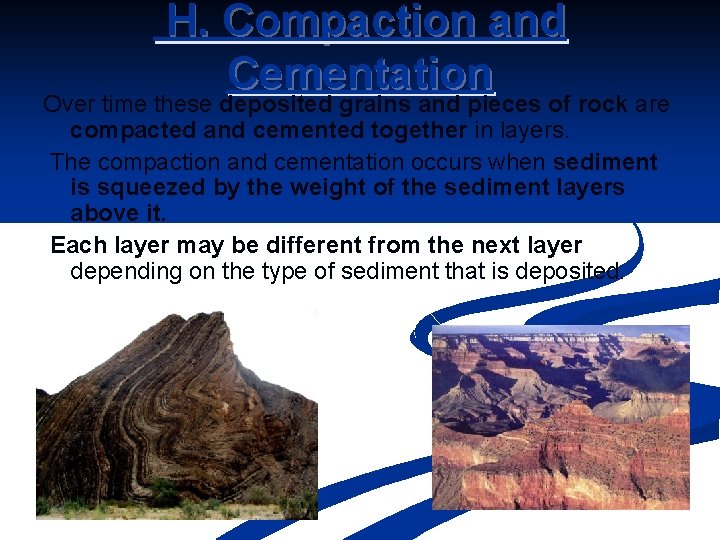 H. Compaction and Cementation

Over time these deposited grains and pieces of rock are compacted and cemented together in layers.

The compaction and cementation occurs when sediment is squeezed by the weight of the sediment layers above it.

Each layer may be different from the next layer depending on the type of sediment that is deposited.